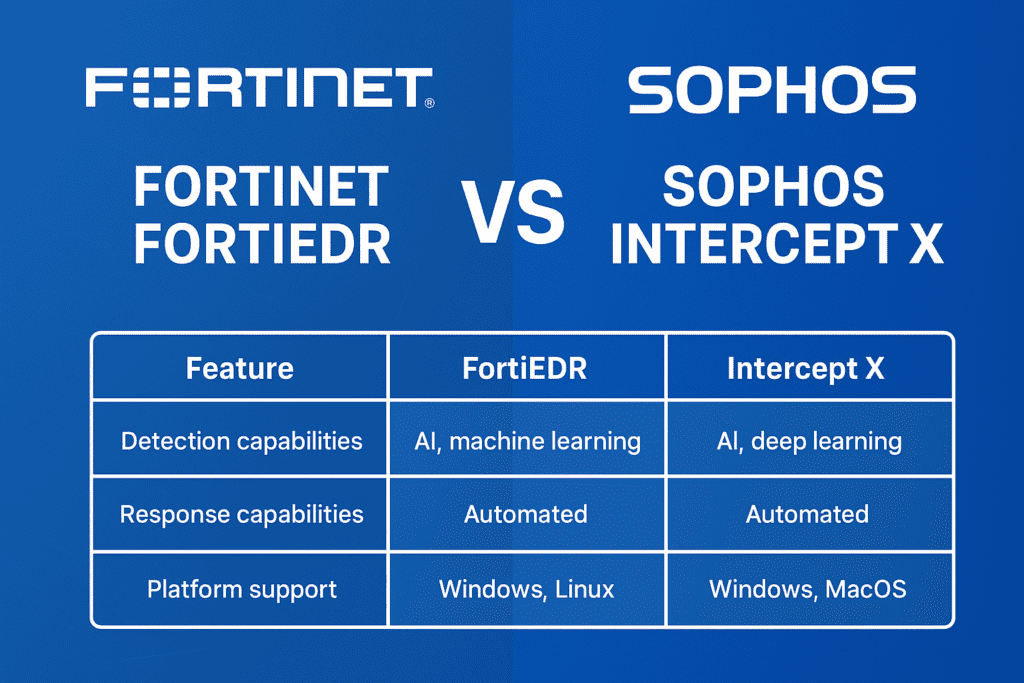 FORTINET®

SOPHOS

FORTINET FORTIEDR

VS

SOPHOS INTERCEPT X

| Feature | FortiEDR | Intercept X |
|---|---|---|
| Detection capabilities | AI, machine learning | AI, deep learning |
| Response capabilities | Automated | Automated |
| Platform support | Windows, Linux | Windows, MacOS |